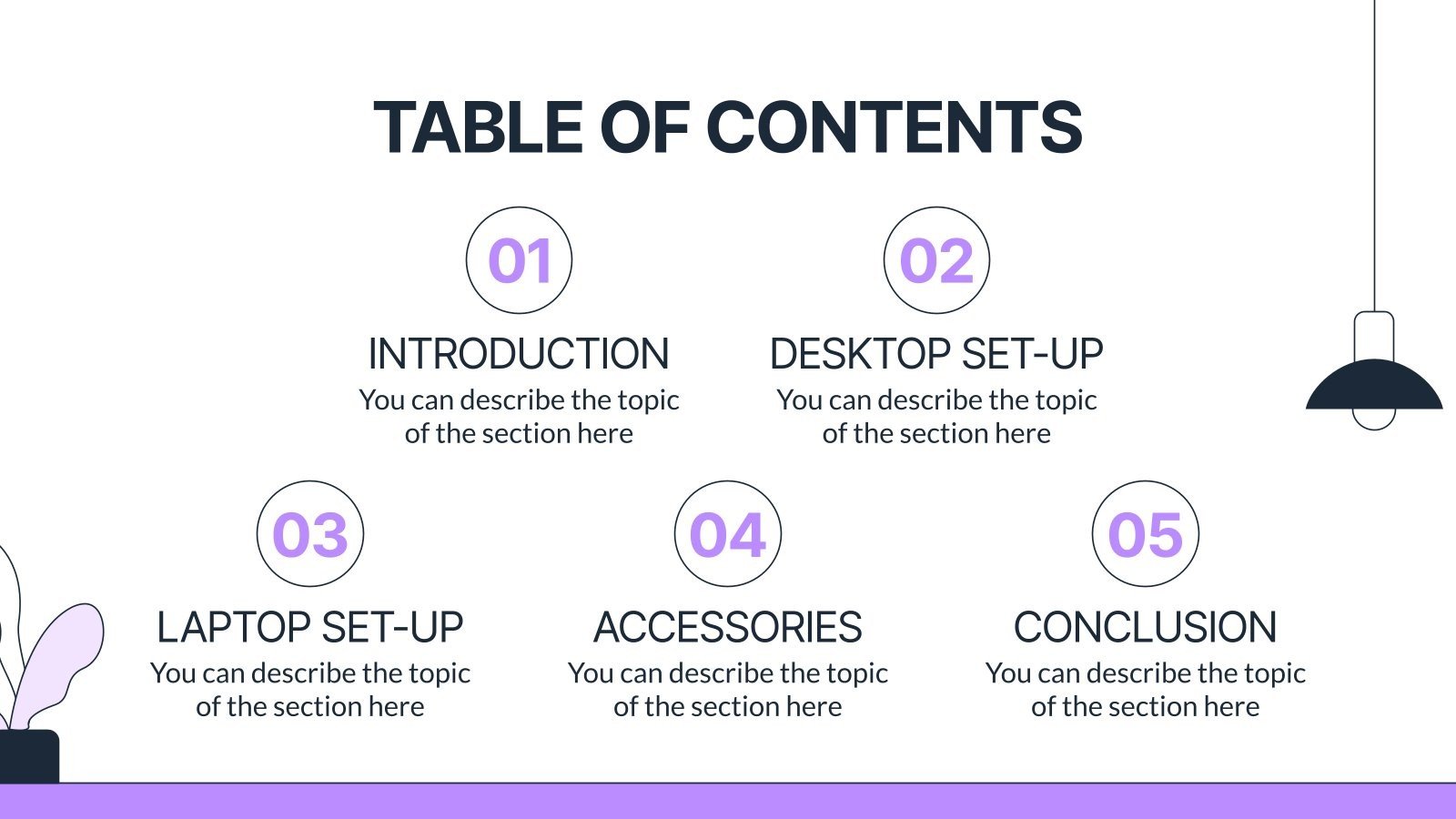 TABLE OF CONTENTS

01

INTRODUCTION

You can describe the topic of the section here

02

DESKTOP SET-UP

You can describe the topic of the section here

03

LAPTOP SET-UP

You can describe the topic of the section here

04

ACCESSORIES

You can describe the topic of the section here

05

CONCLUSION

You can describe the topic of the section here